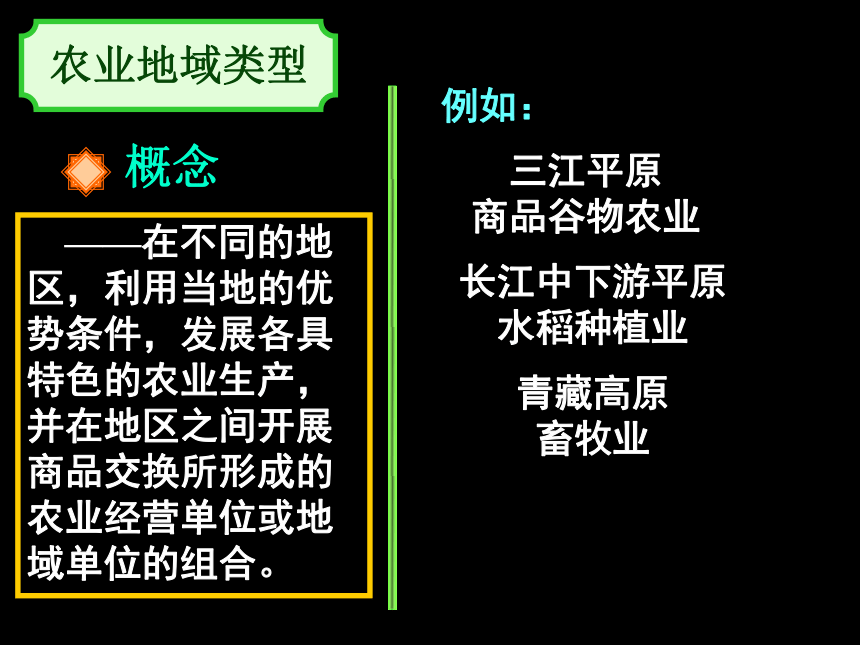 农业地域类型

概念

——在不同的地区，利用当地的优势条件，发展各具特色的农业生产，并在地区之间开展商品交换所形成的农业经营单位或地域单位的组合。

例如：

三江平原
商品谷物农业

长江中下游平原
水稻种植业

青藏高原
畜牧业